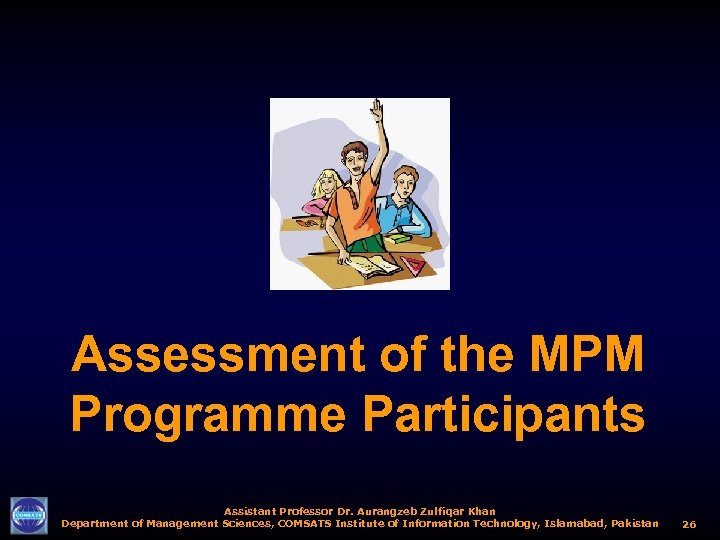 Assessment of the MPM Programme Participants

COMSATS

Assistant Professor Dr. Aurangzeb Zulfiqar Khan
Department of Management Sciences, COMSATS Institute of Information Technology, Islamabad, Pakistan

26